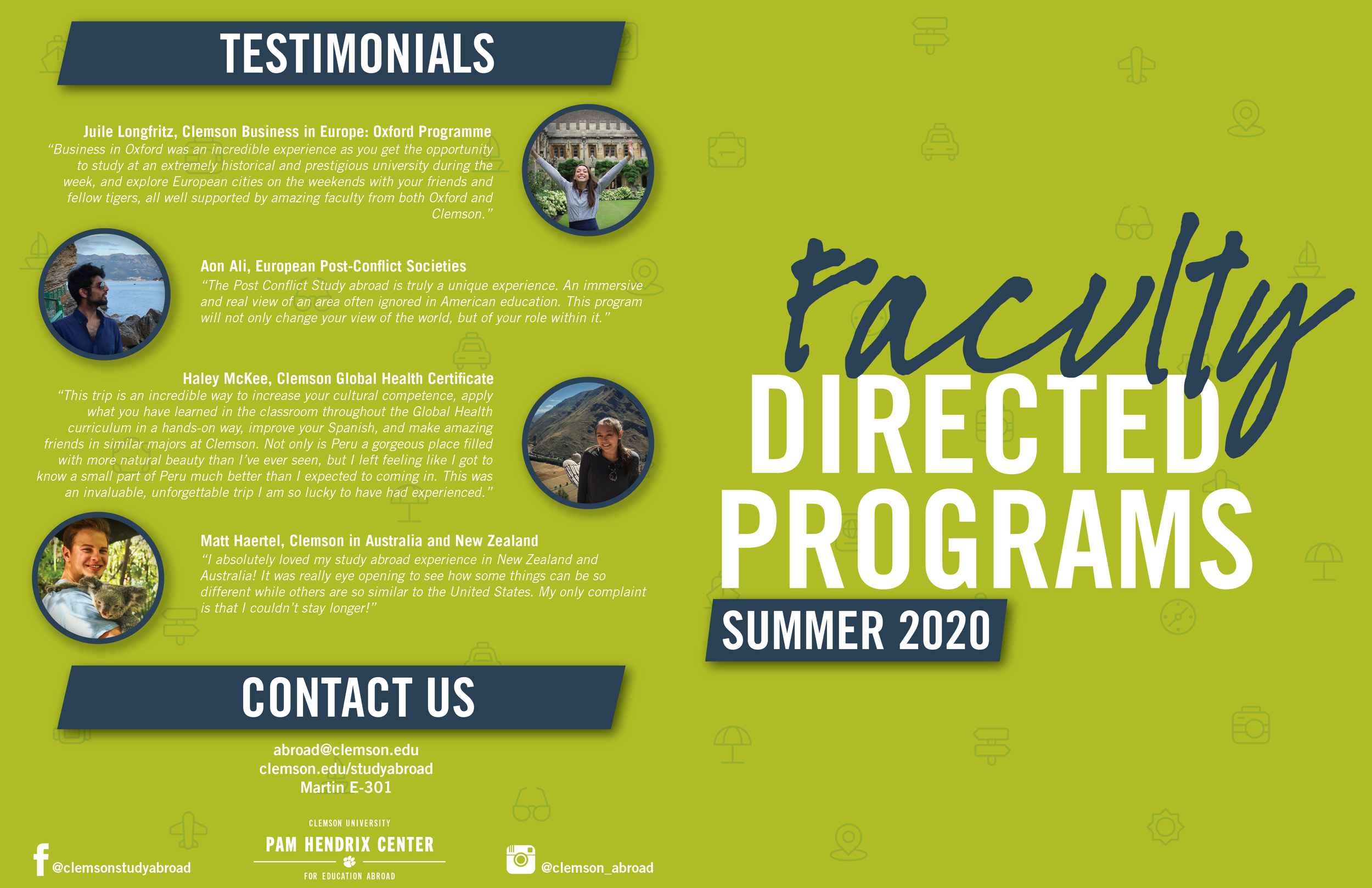 TESTIMONIALS

Juile Longfritz, Clemson Business in Europe: Oxford Programme
"Business in Oxford was an incredible experience as you get the opportunity to study at an extremely historical and prestigious university during the week, and explore European cities on the weekends with your friends and fellow tigers, all well supported by amazing faculty from both Oxford and Clemson."

Aon Ali, European Post-Conflict Societies
"The Post Conflict Study abroad is truly a unique experience. An immersive and real view of an area often ignored in American education. This program will not only change your view of the world, but of your role within it."

Haley McKee, Clemson Global Health Certificate
"This trip is an incredible way to increase your cultural competence, apply what you have learned in the classroom throughout the Global Health curriculum in a hands-on way, improve your Spanish, and make amazing friends in similar majors at Clemson. Not only is Peru a gorgeous place filled with more natural beauty than I've ever seen, but I left feeling like I got to know a small part of Peru much better than I expected to coming in. This was an invaluable, unforgettable trip I am so lucky to have had experienced."

Matt Haertel, Clemson in Australia and New Zealand
"I absolutely loved my study abroad experience in New Zealand and Australia! It was really eye opening to see how some things can be so different while others are so similar to the United States. My only complaint is that I couldn't stay longer!"

CONTACT US

abroad@clemson.edu
clemson.edu/studyabroad
Martin E-301

@clemsonstudyabroad

CLEMSON UNIVERSITY
PAM HENDRIX CENTER
FOR EDUCATION ABROAD

@clemson_abroad

faculty
DIRECTED
PROGRAMS
SUMMER 2020